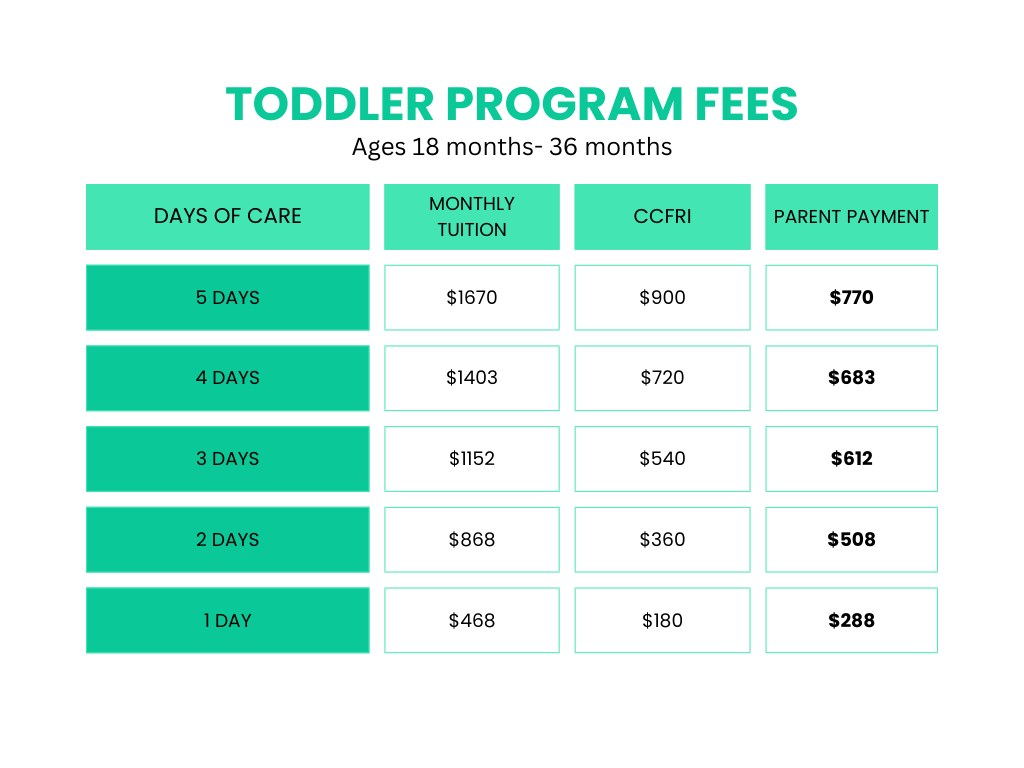 TODDLER PROGRAM FEES

Ages 18 months- 36 months

| DAYS OF CARE | MONTHLY TUITION | CCFRI | PARENT PAYMENT |
|---|---|---|---|
| 5 DAYS | \$1670 | \$900 | **\$770** |
| 4 DAYS | \$1403 | \$720 | **\$683** |
| 3 DAYS | \$1152 | \$540 | **\$612** |
| 2 DAYS | \$868 | \$360 | **\$508** |
| 1 DAY | \$468 | \$180 | **\$288** |